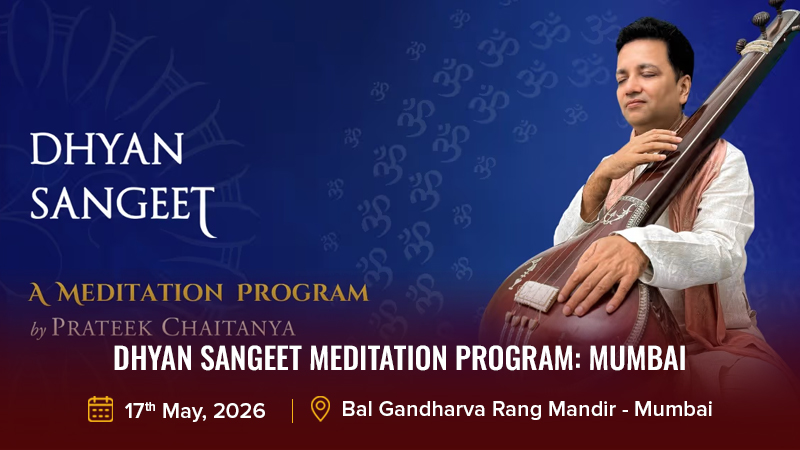 DHYAN SANGEET

A MEDITATION PROGRAM
by PRATEEK CHAITANYA

DHYAN SANGEET MEDITATION PROGRAM: MUMBAI

17th May, 2026 | Bal Gandharva Rang Mandir - Mumbai